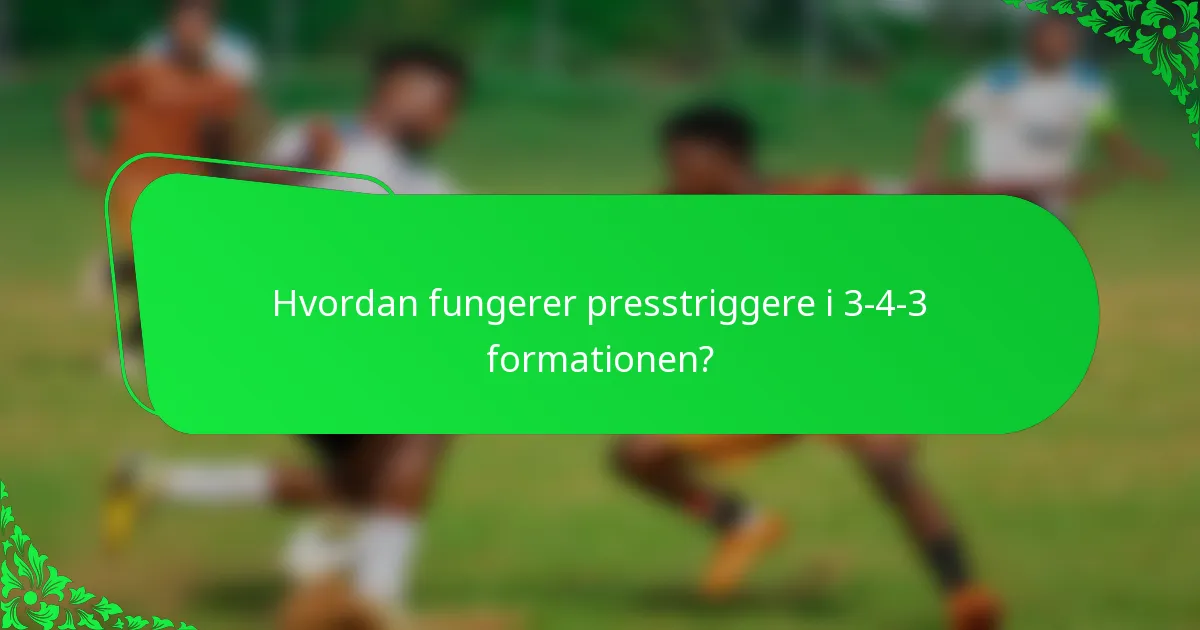 Hvordan fungerer presstriggere i 3-4-3 formationen?